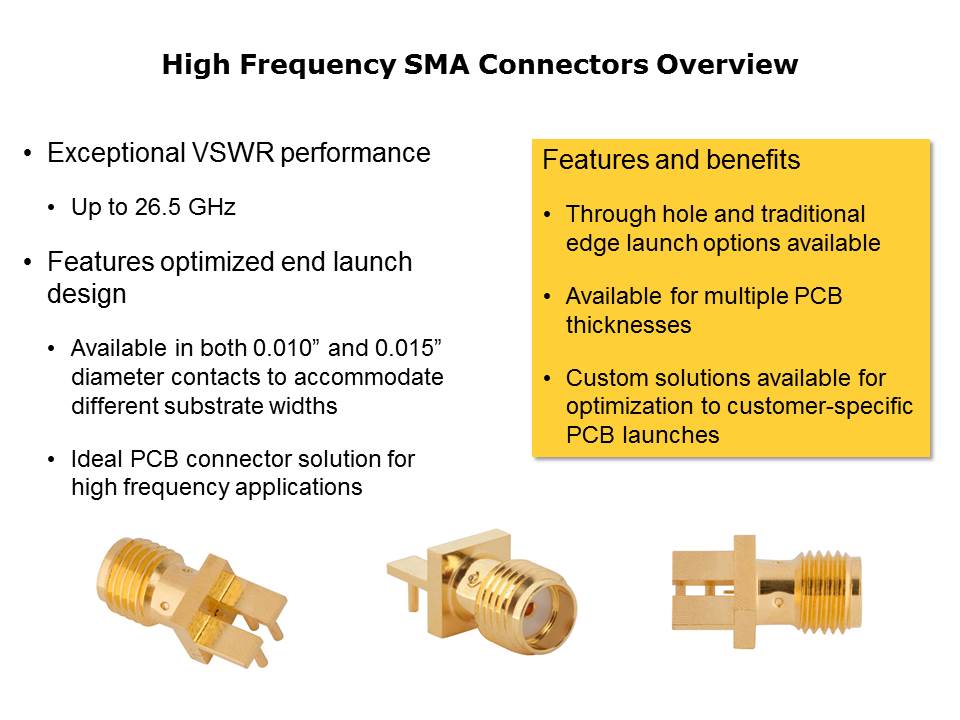 High Frequency SMA Connectors Overview

• Exceptional VSWR performance

• Up to 26.5 GHz

• Features optimized end launch design

• Available in both 0.010” and 0.015” diameter contacts to accommodate different substrate widths

• Ideal PCB connector solution for high frequency applications

Features and benefits

• Through hole and traditional edge launch options available

• Available for multiple PCB thicknesses

• Custom solutions available for optimization to customer-specific PCB launches